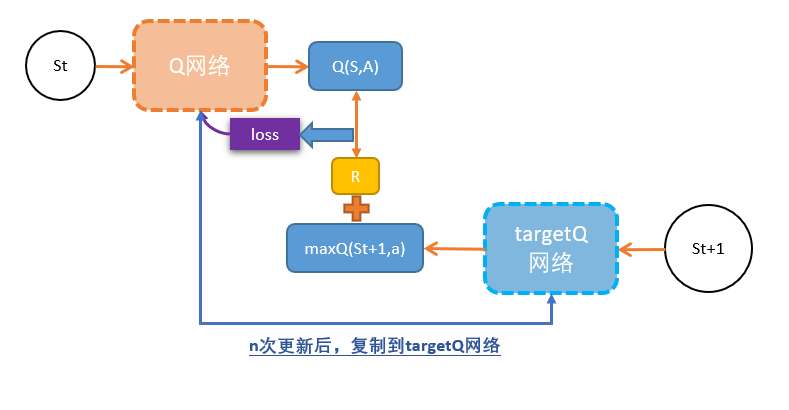 St

Q网络

Q(S,A)

loss

R

maxQ(St+1,a)

targetQ 网络

St+1

n次更新后，复制到targetQ网络